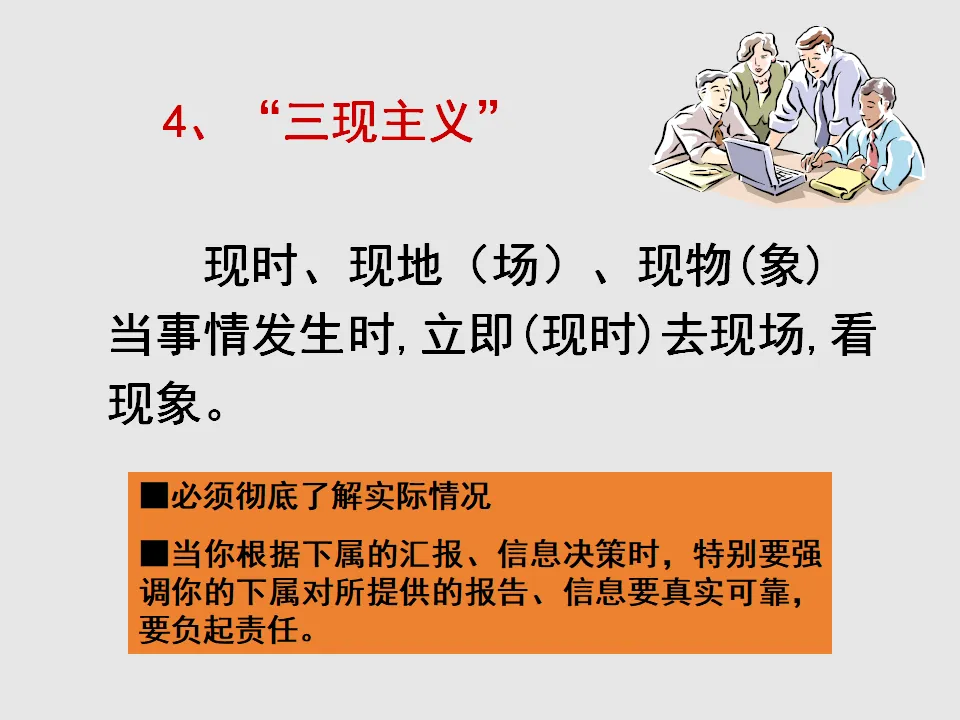 4、“三现主义”

现时、现地（场）、现物(象)
当事情发生时,立即(现时)去现场,看现象。

■必须彻底了解实际情况

■当你根据下属的汇报、信息决策时，特别要强调你的下属对所提供的报告、信息要真实可靠，要负起责任。